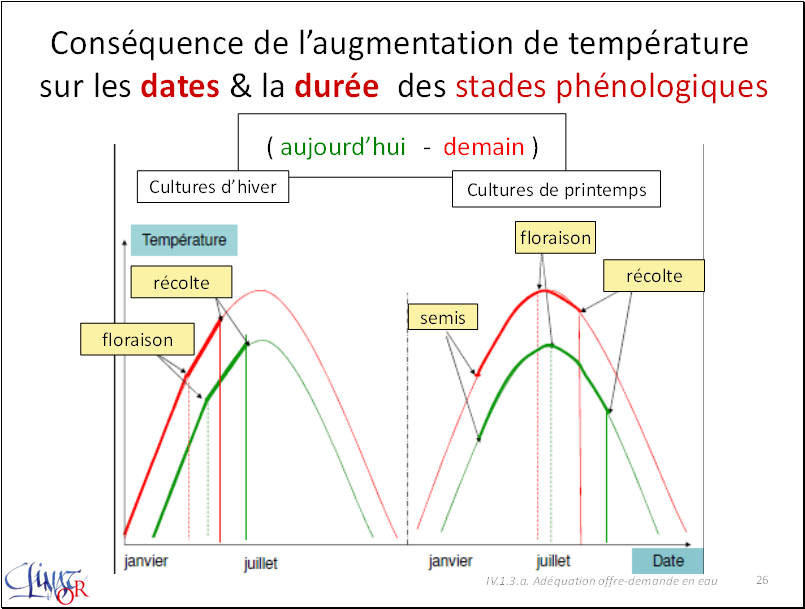 Conséquence de l'augmentation de température sur les dates & la durée des stades phénologiques

( aujourd'hui - demain )

Cultures d'hiver

Cultures de printemps

Température

récolte

floraison

floraison

récolte

semis

janvier

juillet

janvier

juillet

Date

ClimatOR

IV.1.3.a. Adéquation offre-demande en eau

26